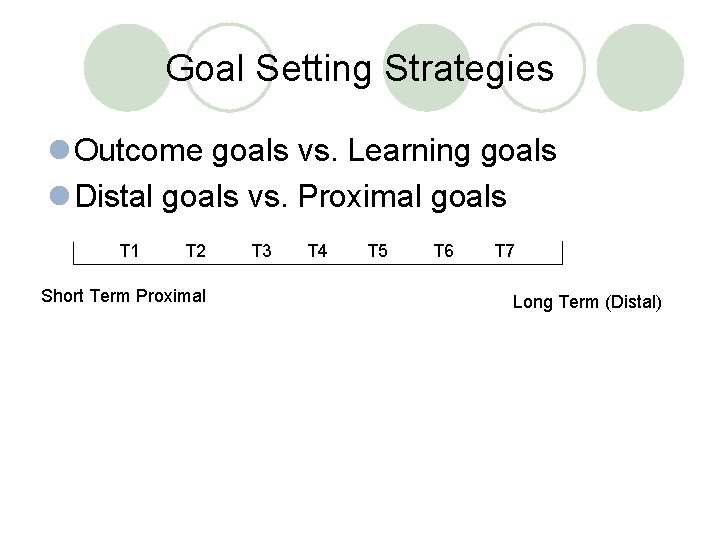 Goal Setting Strategies

Outcome goals vs. Learning goals

Distal goals vs. Proximal goals

T1 T2 T3 T4 T5 T6 T7

Short Term Proximal

Long Term (Distal)